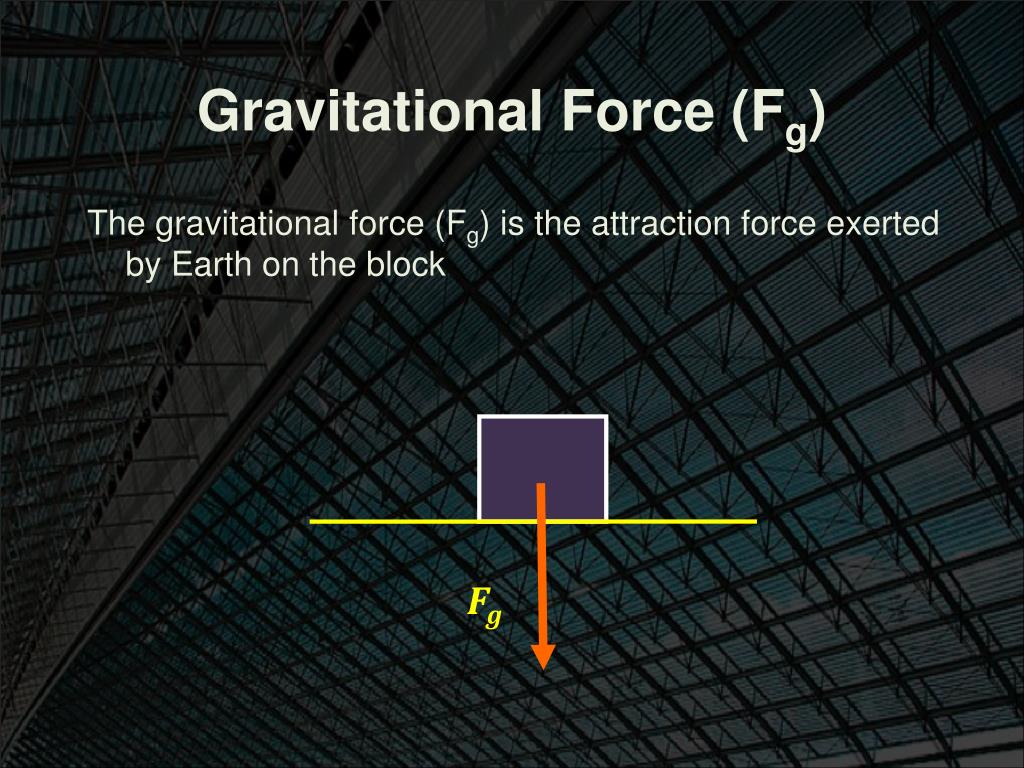 Gravitational Force ($F_g$)

The gravitational force ($F_g$) is the attraction force exerted by Earth on the block

$F_g$